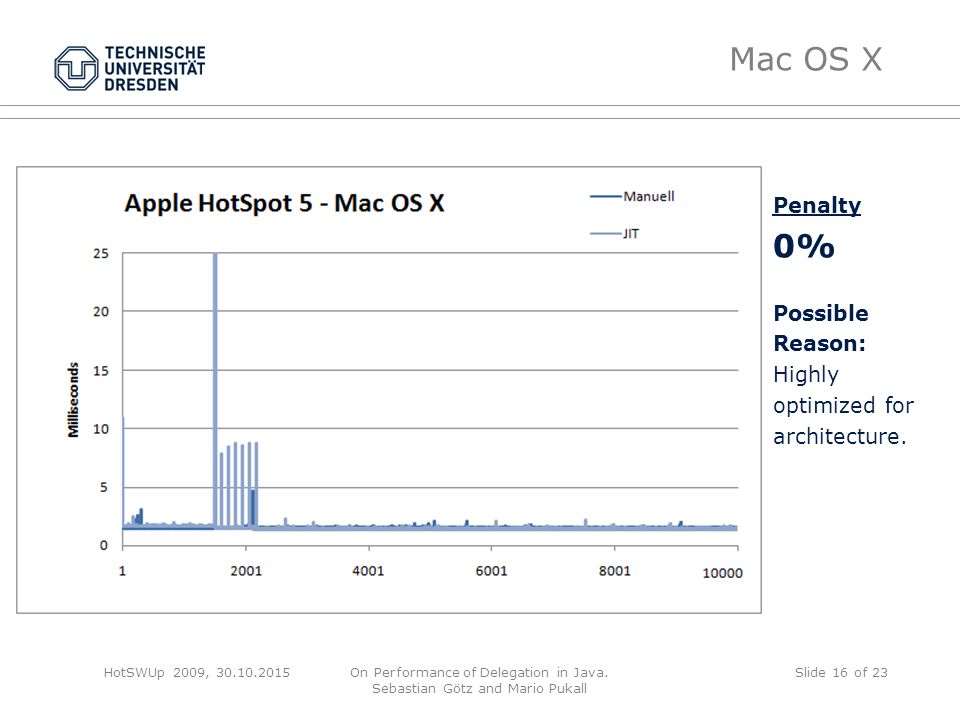 TECHNISCHE UNIVERSITÄT DRESDEN

Mac OS X

Apple HotSpot 5 - Mac OS X

Manuell

JIT

25
20
15
10
5
0

Milliseconds

1
2001
4001
6001
8001
10000

Penalty

0%

Possible Reason:
Highly optimized for architecture.

HotSWUp 2009, 30.10.2015

On Performance of Delegation in Java.
Sebastian Götz and Mario Pukall

Slide 16 of 23